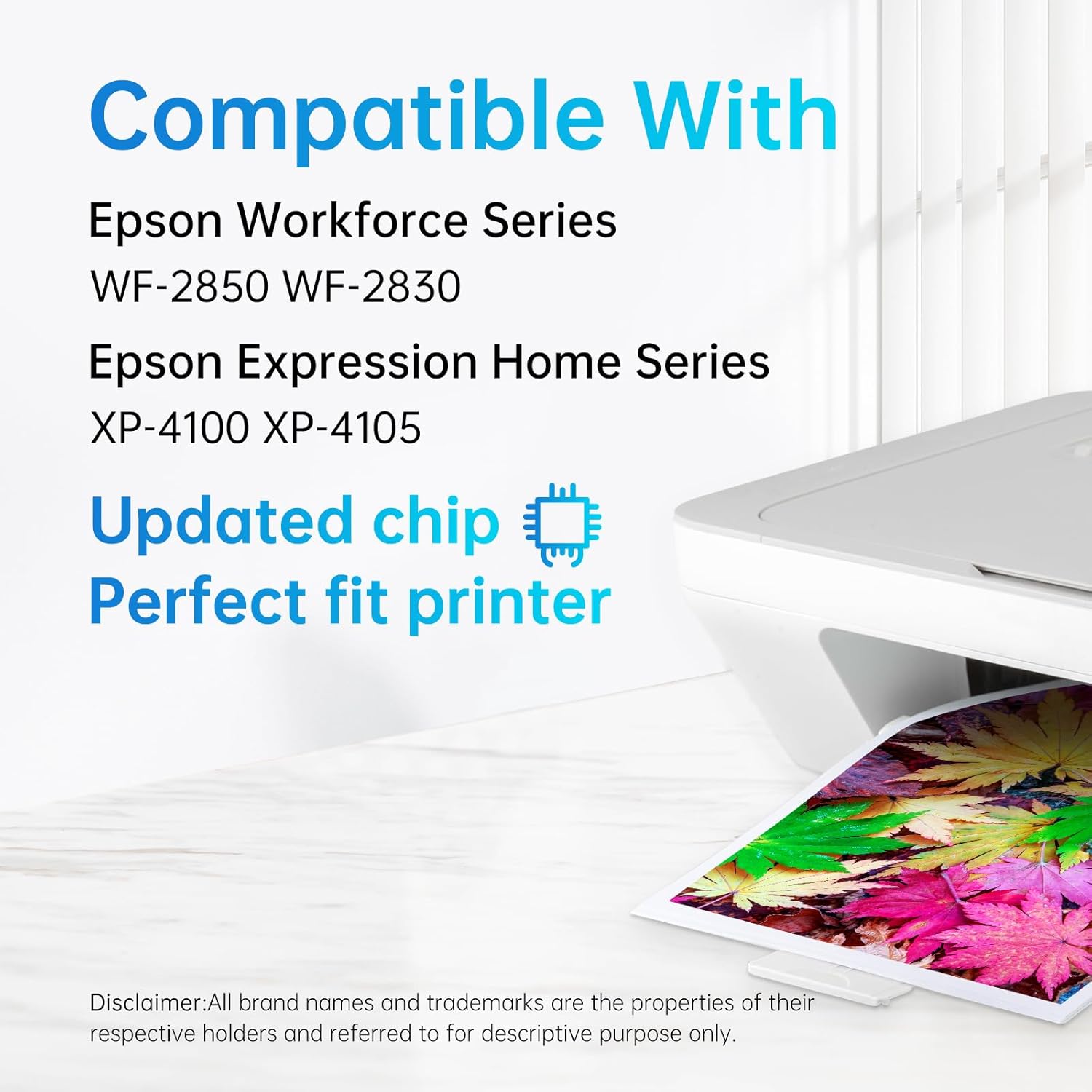 Compatible With

Epson Workforce Series
WF-2850 WF-2830

Epson Expression Home Series
XP-4100 XP-4105

Updated chip
Perfect fit printer

Disclaimer:All brand names and trademarks are the properties of their respective holders and referred to for descriptive purpose only.